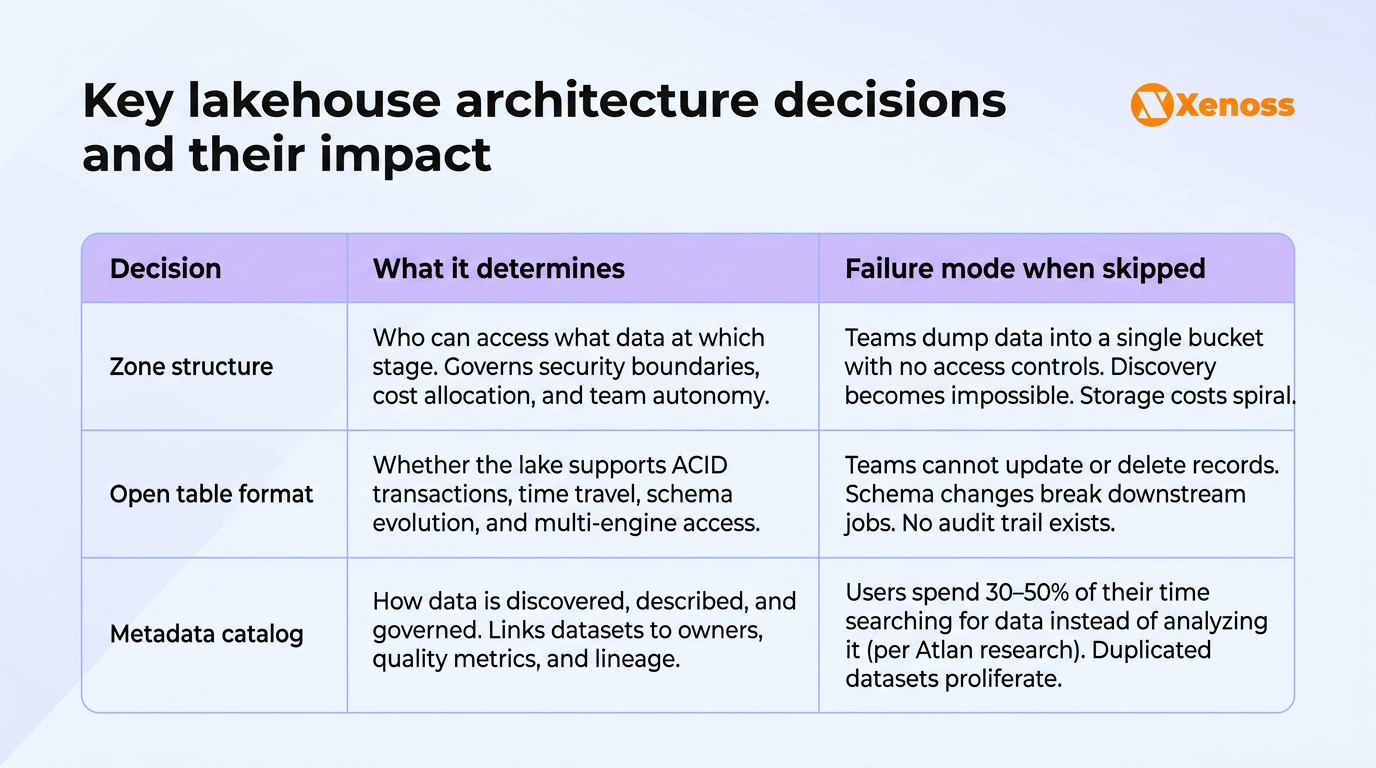 Key lakehouse architecture decisions and their impact

Xenoss

| Decision | What it determines | Failure mode when skipped |
|---|---|---|
| Zone structure | Who can access what data at which stage. Governs security boundaries, cost allocation, and team autonomy. | Teams dump data into a single bucket with no access controls. Discovery becomes impossible. Storage costs spiral. |
| Open table format | Whether the lake supports ACID transactions, time travel, schema evolution, and multi-engine access. | Teams cannot update or delete records. Schema changes break downstream jobs. No audit trail exists. |
| Metadata catalog | How data is discovered, described, and governed. Links datasets to owners, quality metrics, and lineage. | Users spend 30–50% of their time searching for data instead of analyzing it (per Atlan research). Duplicated datasets proliferate. |